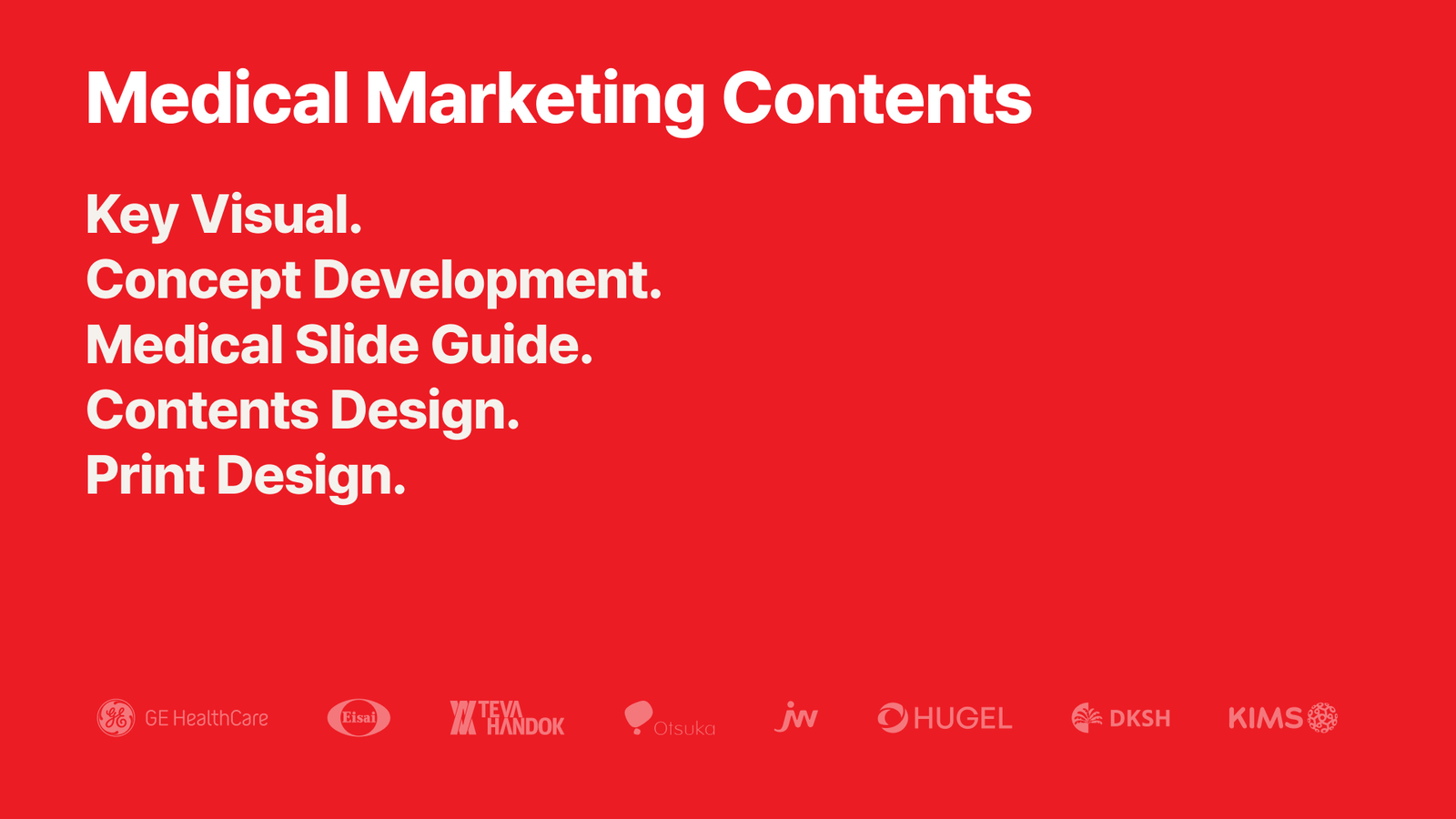 Medical Marketing Contents

Key Visual.
Concept Development.
Medical Slide Guide.
Contents Design.
Print Design.

GE HealthCare Eisai TEVA HANDOK Otsuka JW HUGEL DKSH KIMS